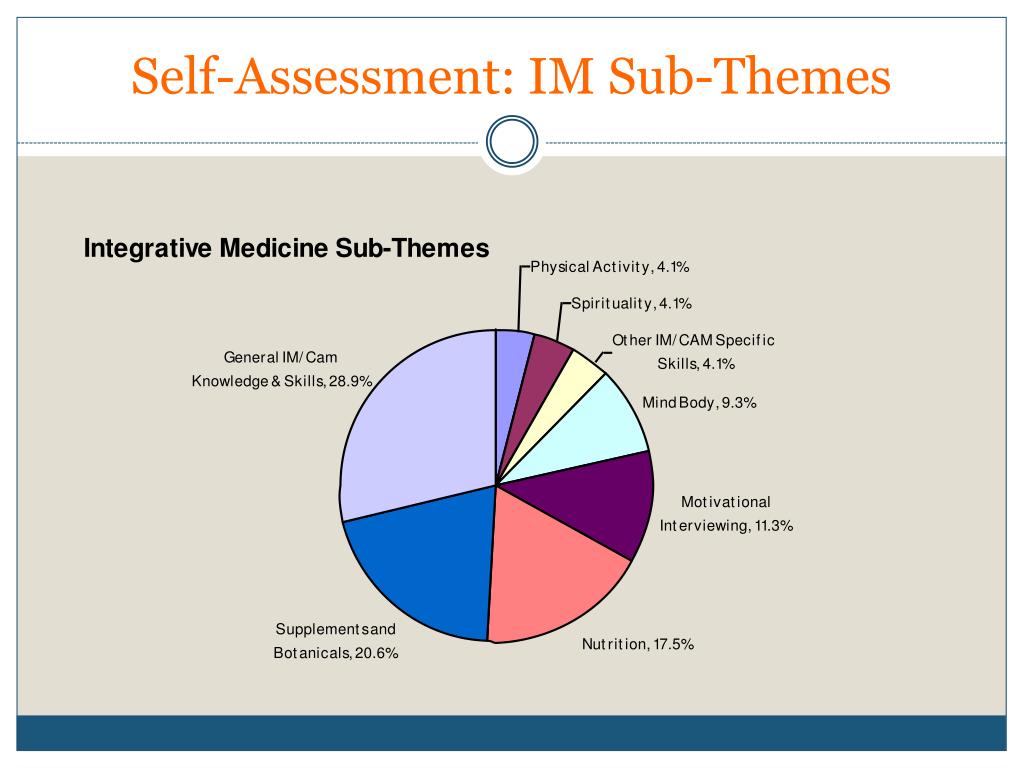 Self-Assessment: IM Sub-Themes

Integrative Medicine Sub-Themes

Physical Activity, 4.1%

Spirituality, 4.1%

Other IM/CAM Specific Skills, 4.1%

Mind Body, 9.3%

Motivational Interviewing, 11.3%

Nutrition, 17.5%

Supplements and Botanicals, 20.6%

General IM/Cam Knowledge & Skills, 28.9%